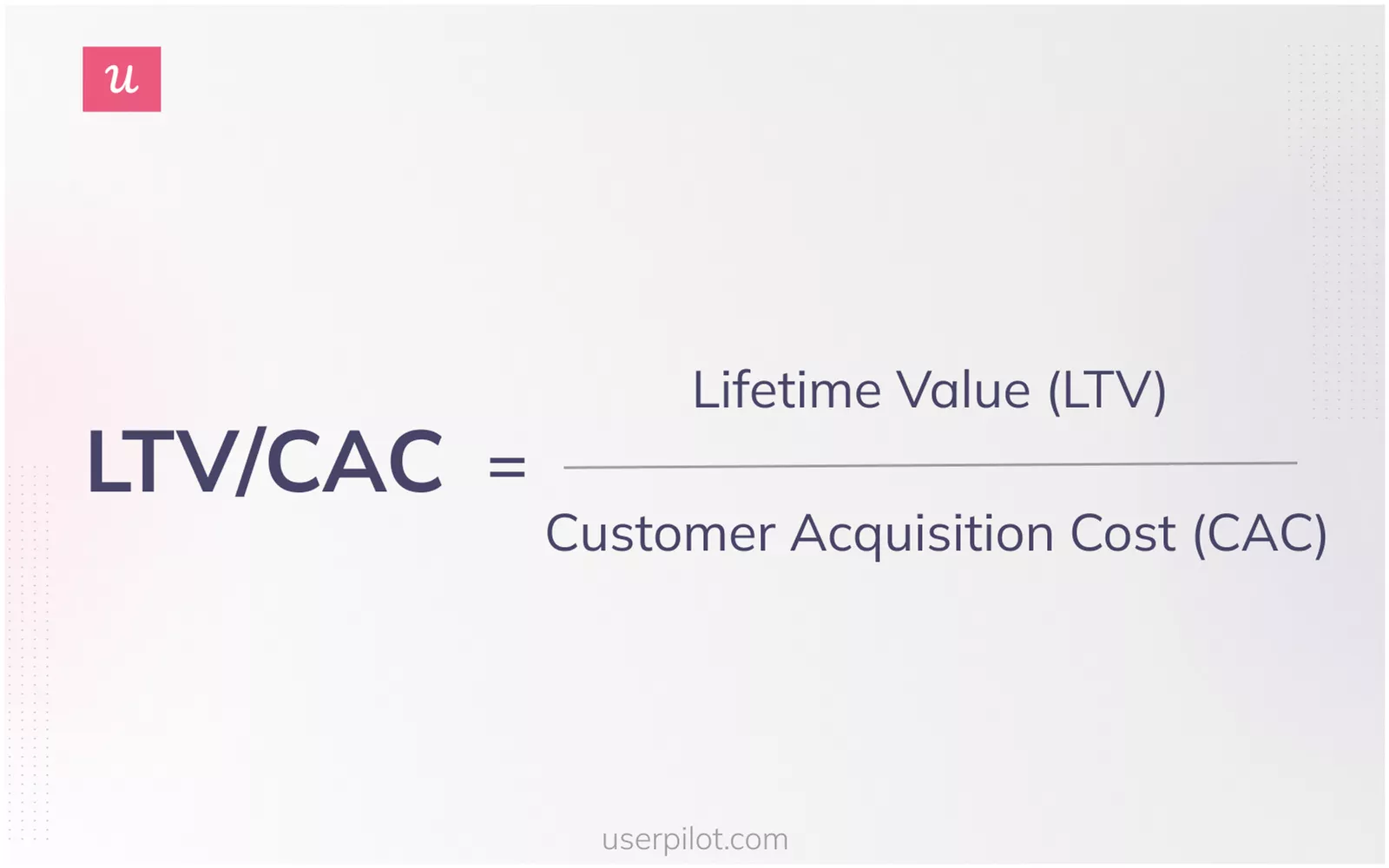 u

$\text{LTV/CAC} = \frac{\text{Lifetime Value (LTV)}}{\text{Customer Acquisition Cost (CAC)}}$

userpilot.com